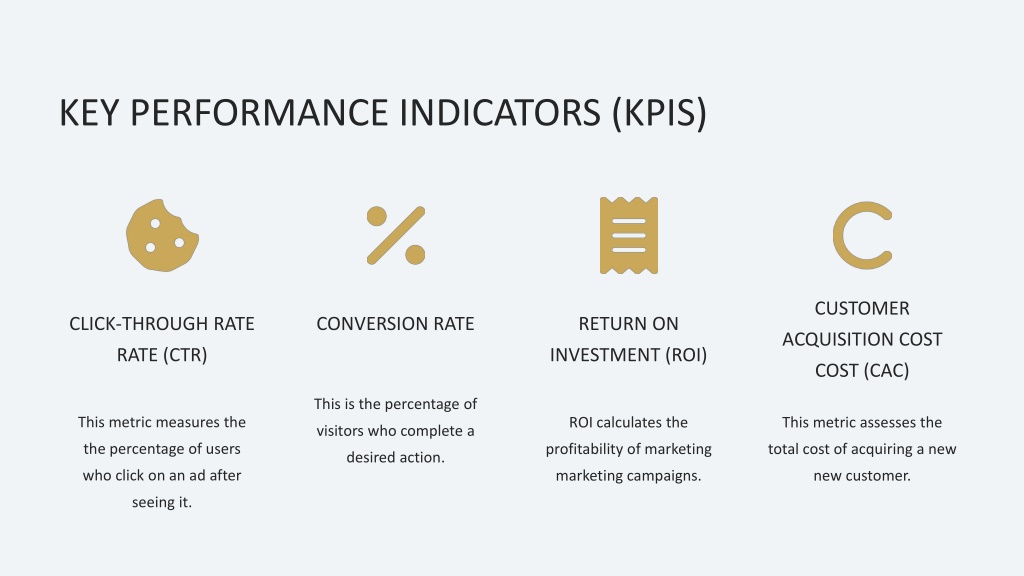 KEY PERFORMANCE INDICATORS (KPIS)

CLICK-THROUGH RATE RATE (CTR)

This metric measures the the percentage of users who click on an ad after seeing it.

CONVERSION RATE

This is the percentage of visitors who complete a desired action.

RETURN ON INVESTMENT (ROI)

ROI calculates the profitability of marketing marketing campaigns.

CUSTOMER ACQUISITION COST COST (CAC)

This metric assesses the total cost of acquiring a new new customer.